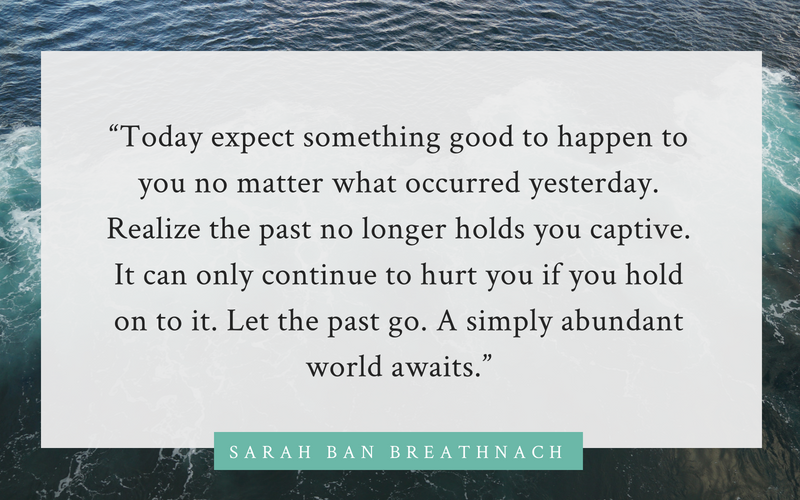 “Today expect something good to happen to you no matter what occurred yesterday. Realize the past no longer holds you captive. It can only continue to hurt you if you hold on to it. Let the past go. A simply abundant world awaits.”

SARAH BAN BREATHNACH